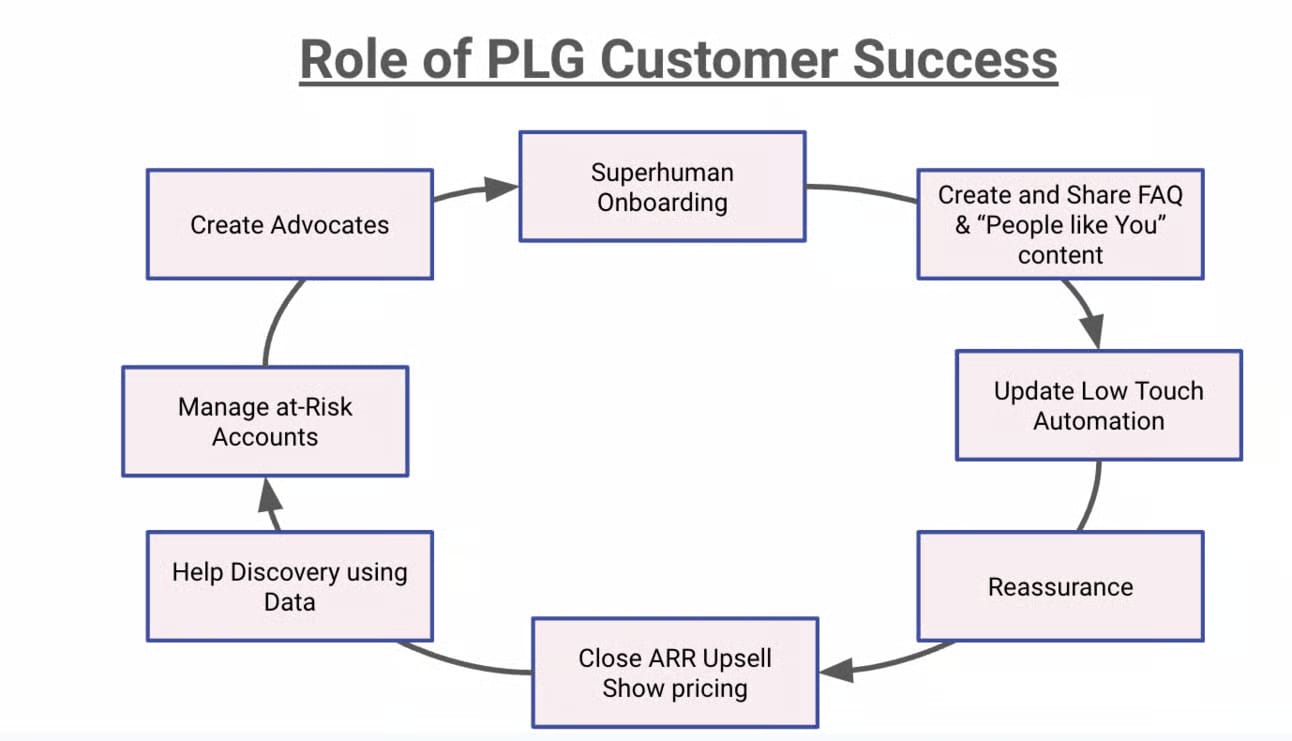 Role of PLG Customer Success

Superhuman Onboarding

Create and Share FAQ & “People like You” content

Update Low Touch Automation

Reassurance

Close ARR Upsell Show pricing

Help Discovery using Data

Manage at-Risk Accounts

Create Advocates